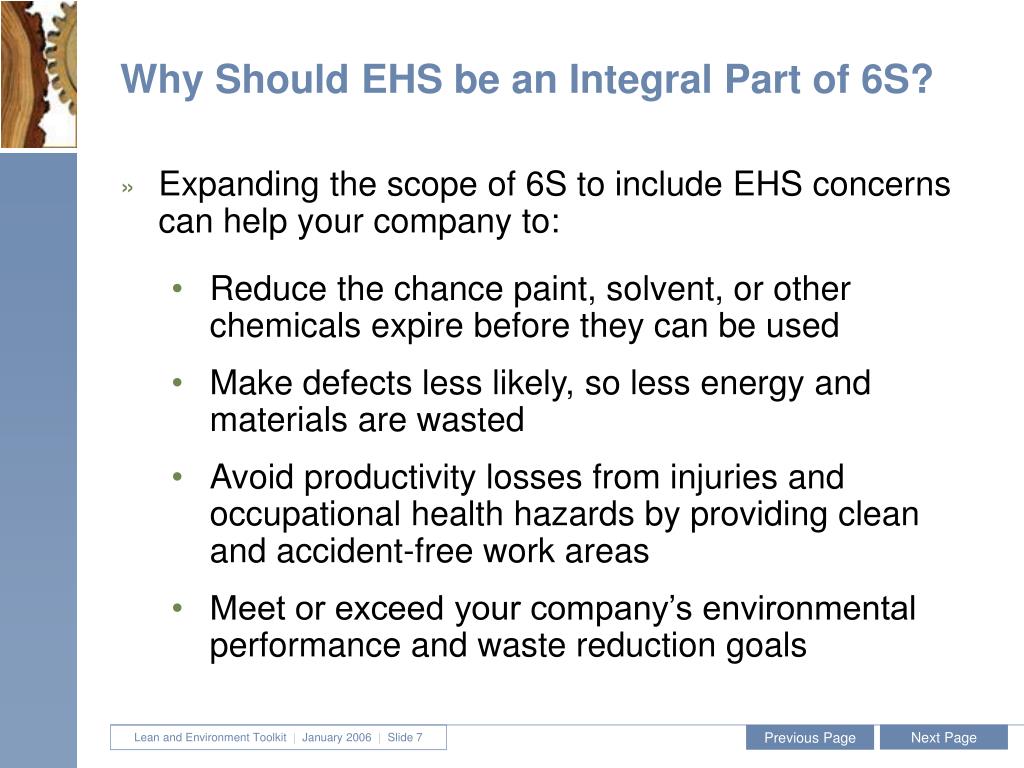 Why Should EHS be an Integral Part of 6S?

» Expanding the scope of 6S to include EHS concerns can help your company to:

• Reduce the chance paint, solvent, or other chemicals expire before they can be used

• Make defects less likely, so less energy and materials are wasted

• Avoid productivity losses from injuries and occupational health hazards by providing clean and accident-free work areas

• Meet or exceed your company's environmental performance and waste reduction goals

Lean and Environment Toolkit | January 2006 | Slide 7

Previous Page

Next Page